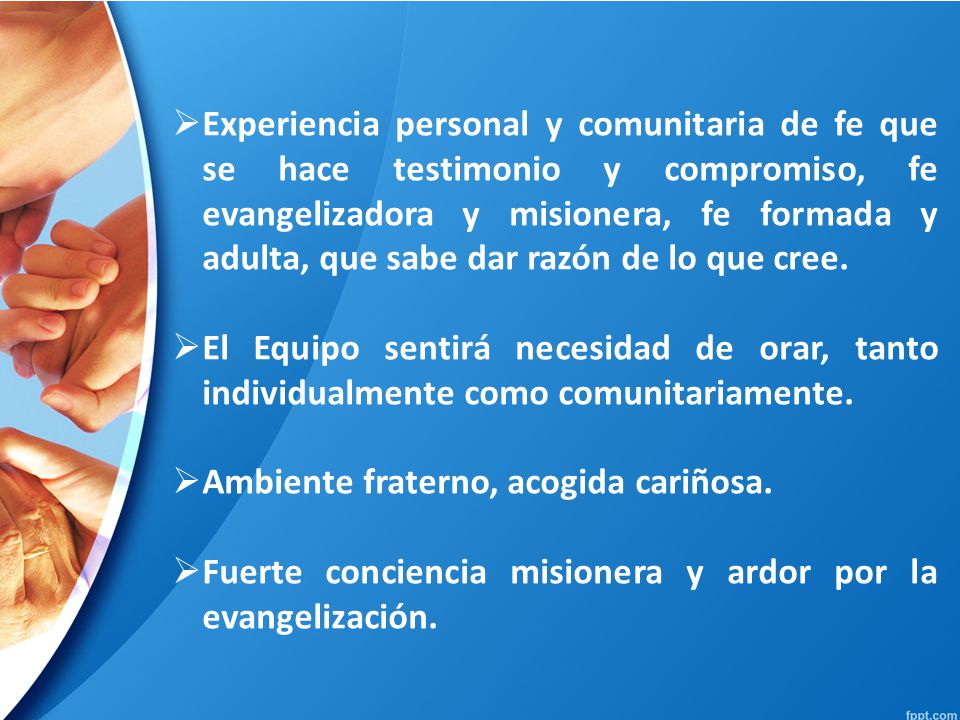 ➢Experiencia personal y comunitaria de fe que se hace testimonio y compromiso, fe evangelizadora y misionera, fe formada y adulta, que sabe dar razón de lo que cree.

➢El Equipo sentirá necesidad de orar, tanto individualmente como comunitariamente.

➢Ambiente fraterno, acogida cariñosa.

➢Fuerte conciencia misionera y ardor por la evangelización.

fppt.com